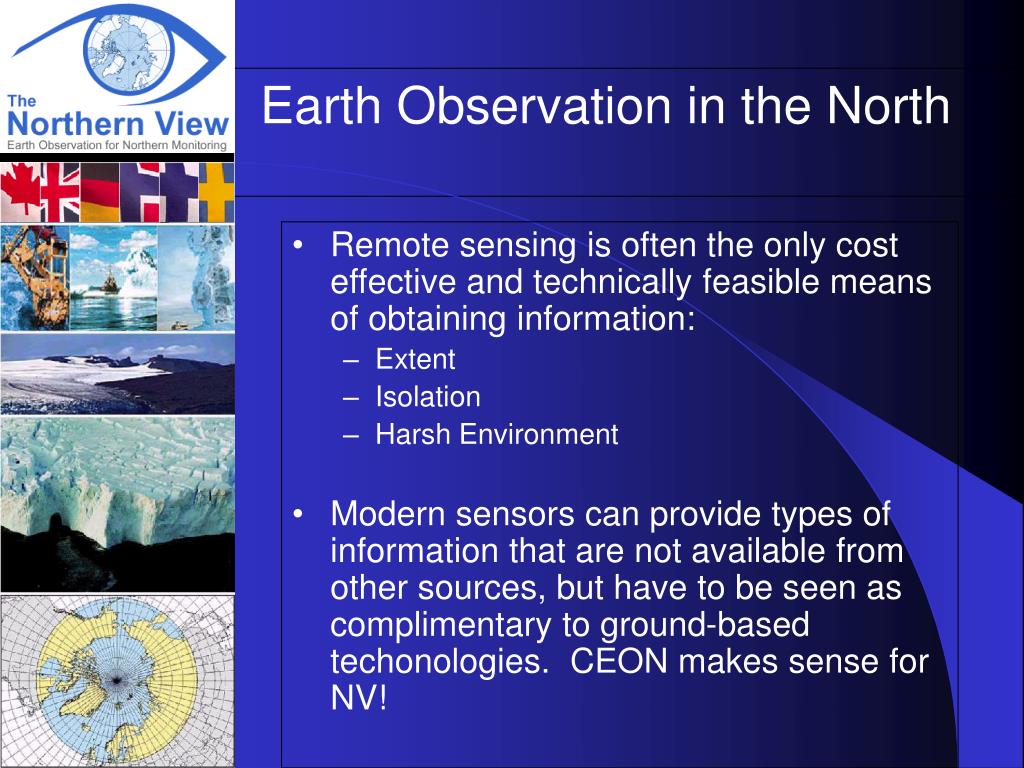 The
Northern View
Earth Observation for Northern Monitoring

Earth Observation in the North

• Remote sensing is often the only cost effective and technically feasible means of obtaining information:
– Extent
– Isolation
– Harsh Environment

• Modern sensors can provide types of information that are not available from other sources, but have to be seen as complimentary to ground-based techonologies.  CEON makes sense for NV!